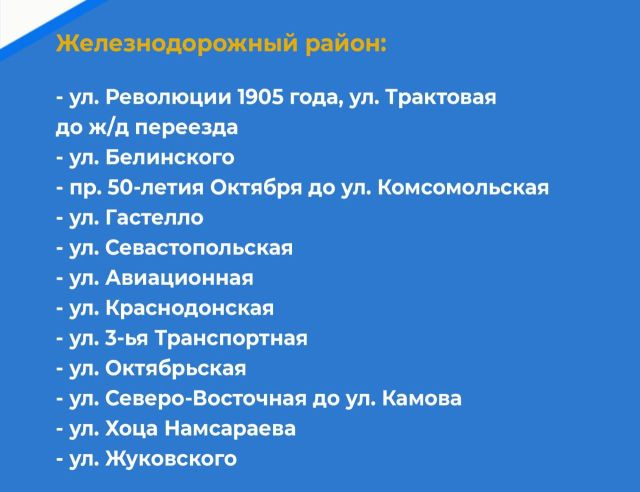 Железнодорожный район:

- ул. Революции 1905 года, ул. Трактовая до ж/д переезда
- ул. Белинского
- пр. 50-летия Октября до ул. Комсомольская
- ул. Гастелло
- ул. Севастопольская
- ул. Авиационная
- ул. Краснодонская
- ул. 3-ья Транспортная
- ул. Октябрьская
- ул. Северо-Восточная до ул. Камова
- ул. Хоца Намсараева
- ул. Жуковского